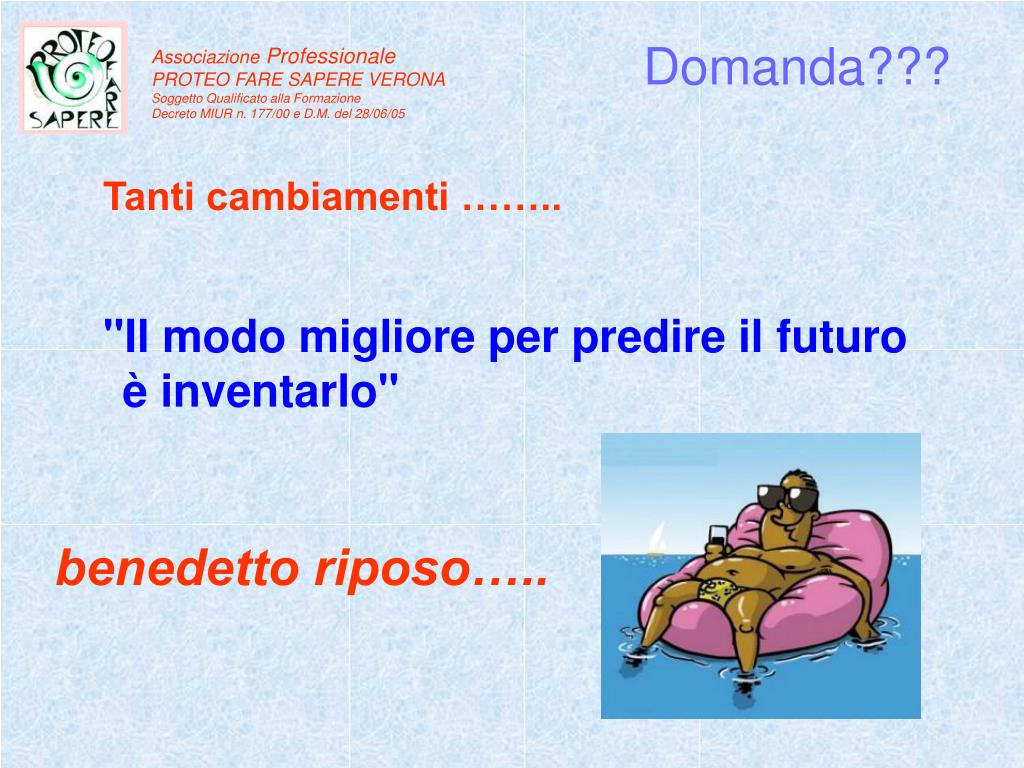 PROTEO FARE SAPERE

Associazione Professionale
PROTEO FARE SAPERE VERONA
Soggetto Qualificato alla Formazione
Decreto MIUR n. 177/00 e D.M. del 28/06/05

Domanda???

Tanti cambiamenti ……..

"Il modo migliore per predire il futuro è inventarlo"

benedetto riposo…..